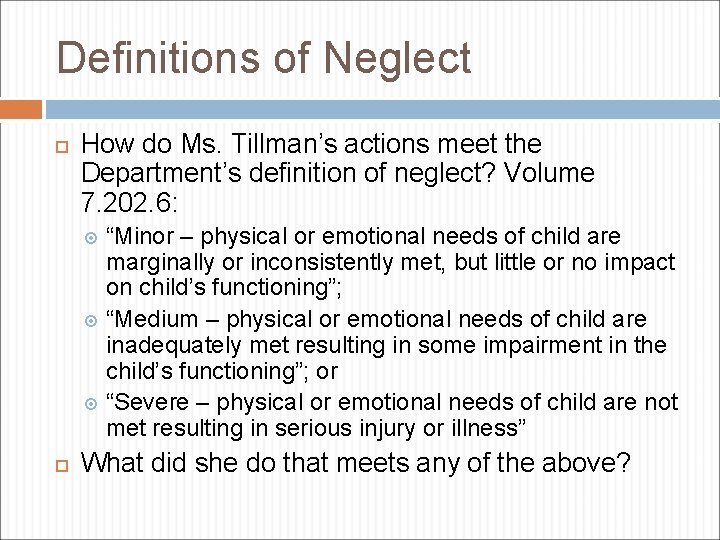 Definitions of Neglect

How do Ms. Tillman’s actions meet the Department’s definition of neglect? Volume 7.202.6:

“Minor – physical or emotional needs of child are marginally or inconsistently met, but little or no impact on child’s functioning”;

“Medium – physical or emotional needs of child are inadequately met resulting in some impairment in the child’s functioning”; or

“Severe – physical or emotional needs of child are not met resulting in serious injury or illness”

What did she do that meets any of the above?